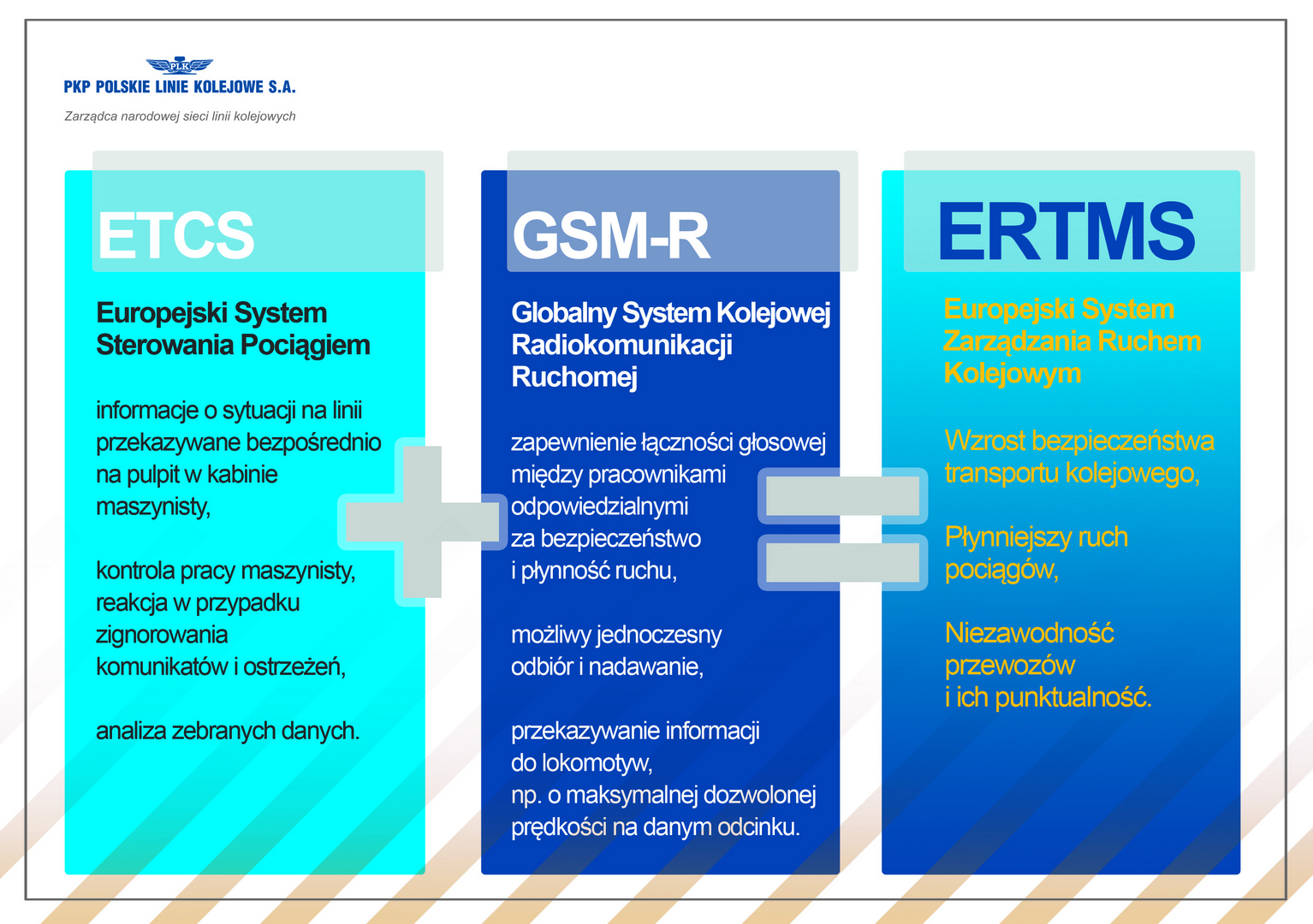 PLK
PKP POLSKIE LINIE KOLEJOWE S.A.
Zarządca narodowej sieci linii kolejowych

ETCS

Europejski System Sterowania Pociągiem

informacje o sytuacji na linii przekazywane bezpośrednio na pulpit w kabinie maszynisty,

kontrola pracy maszynisty, reakcja w przypadku zignorowania komunikatów i ostrzeżeń,

analiza zebranych danych.

GSM-R

Globalny System Kolejowej Radiokomunikacji Ruchomej

zapewnienie łączności głosowej między pracownikami odpowiedzialnymi za bezpieczeństwo i płynność ruchu,

możliwy jednoczesny odbiór i nadawanie,

przekazywanie informacji do lokomotyw, np. o maksymalnej dozwolonej prędkości na danym odcinku.

ERTMS

Europejski System Zarządzania Ruchem Kolejowym

Wzrost bezpieczeństwa transportu kolejowego,

Płynniejszy ruch pociągów,

Niezawodność przewozów i ich punktualność.